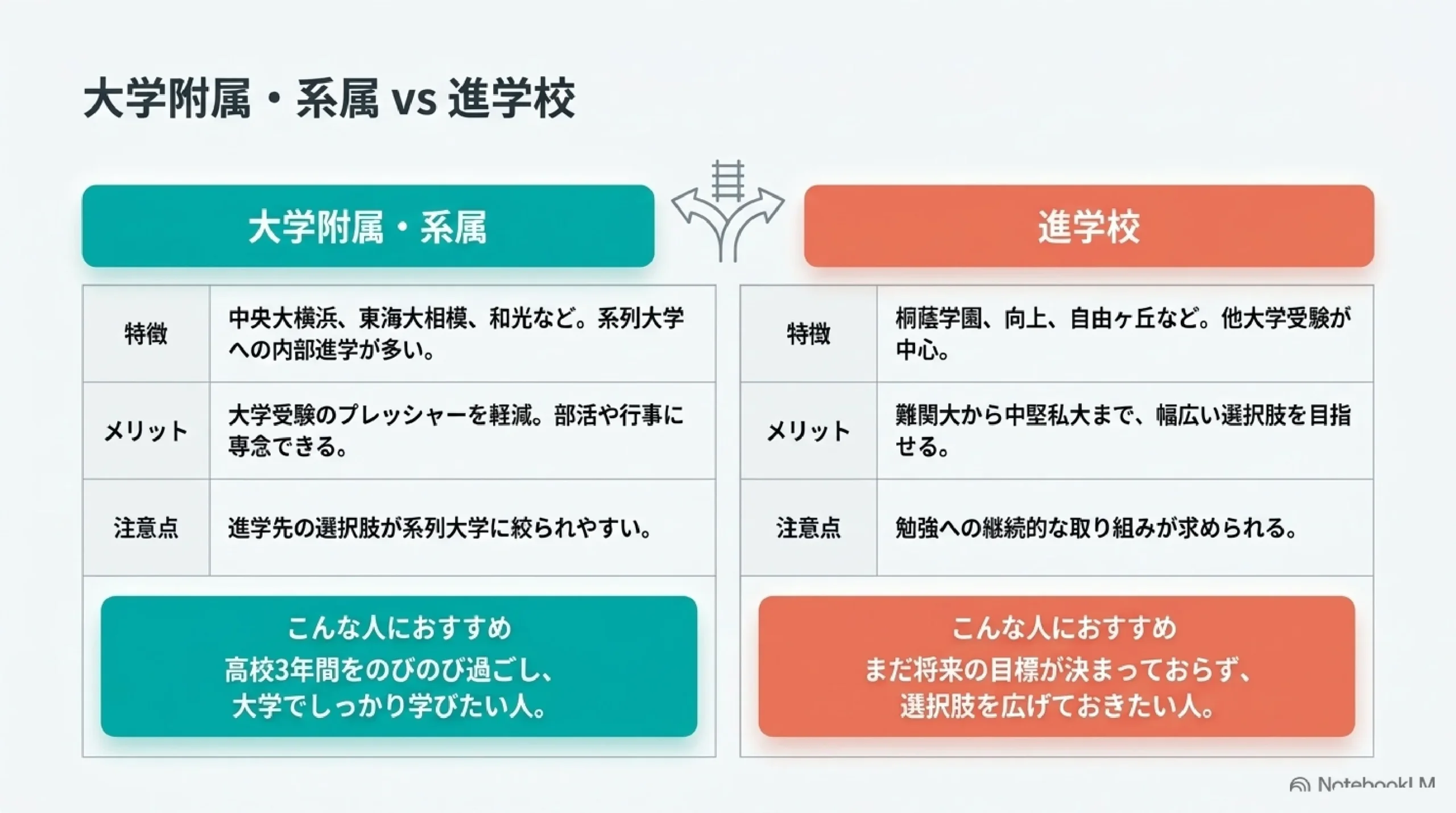 大学附属・系属 vs 進学校

大学附属・系属

| 特徴 | 中央大横浜、東海大相模、和光など。系列大学への内部進学が多い。 |
|---|---|
| メリット | 大学受験のプレッシャーを軽減。部活や行事に専念できる。 |
| 注意点 | 進学先の選択肢が系列大学に絞られやすい。 |

こんな人におすすめ
高校3年間をのびのび過ごし、大学でしっかり学びたい人。

進学校

| 特徴 | 桐蔭学園、向上、自由ヶ丘など。他大学受験が中心。 |
|---|---|
| メリット | 難関大から中堅私大まで、幅広い選択肢を目指せる。 |
| 注意点 | 勉強への継続的な取り組みが求められる。 |

こんな人におすすめ
まだ将来の目標が決まっておらず、選択肢を広げておきたい人。

NotebookLM